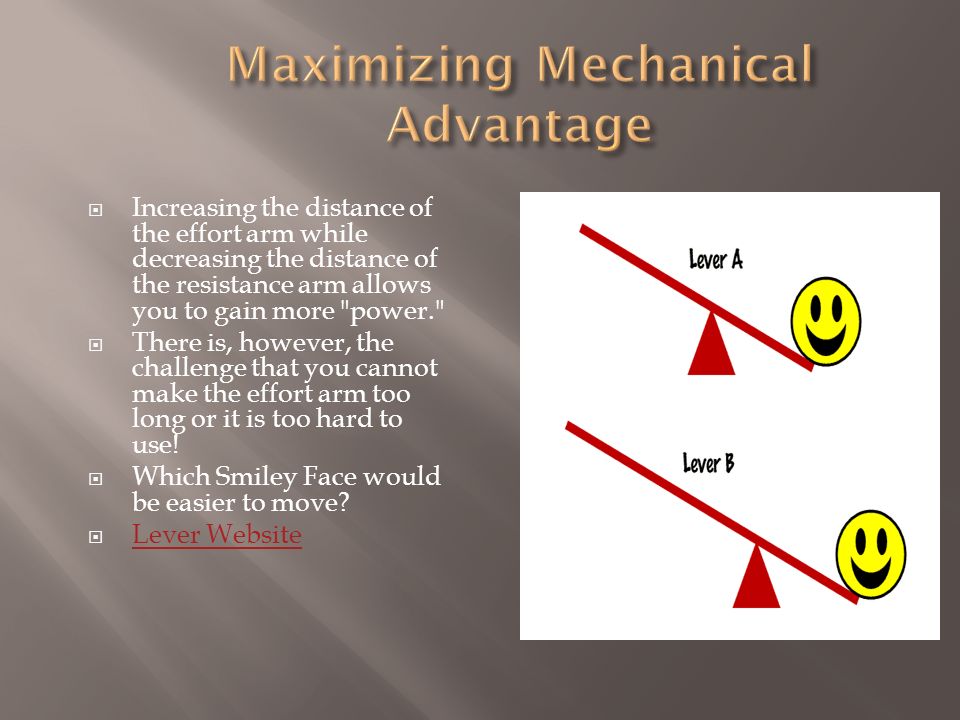 Maximizing Mechanical Advantage

Increasing the distance of the effort arm while decreasing the distance of the resistance arm allows you to gain more "power."

There is, however, the challenge that you cannot make the effort arm too long or it is too hard to use!

Which Smiley Face would be easier to move?

Lever Website

Lever A

Lever B